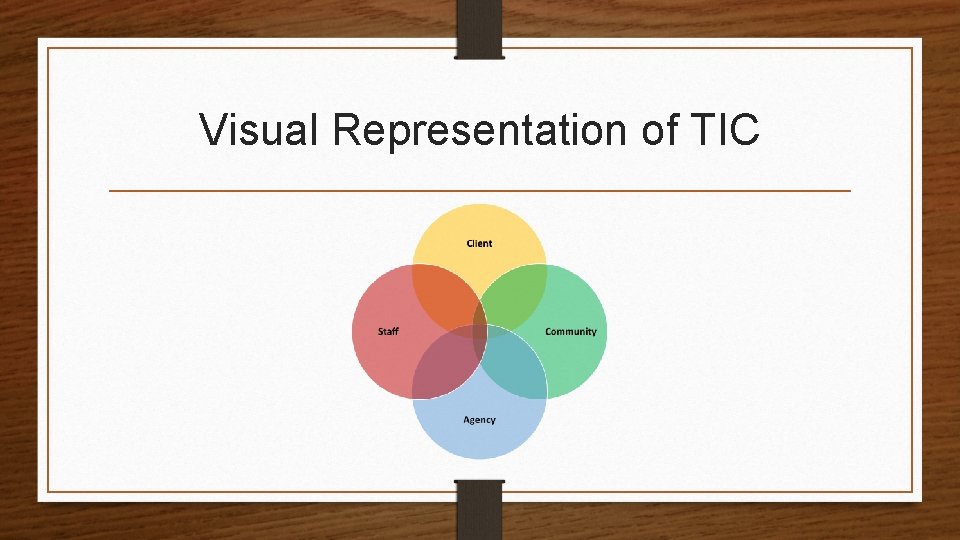 Visual Representation of TIC

Client

Staff

Community

Agency